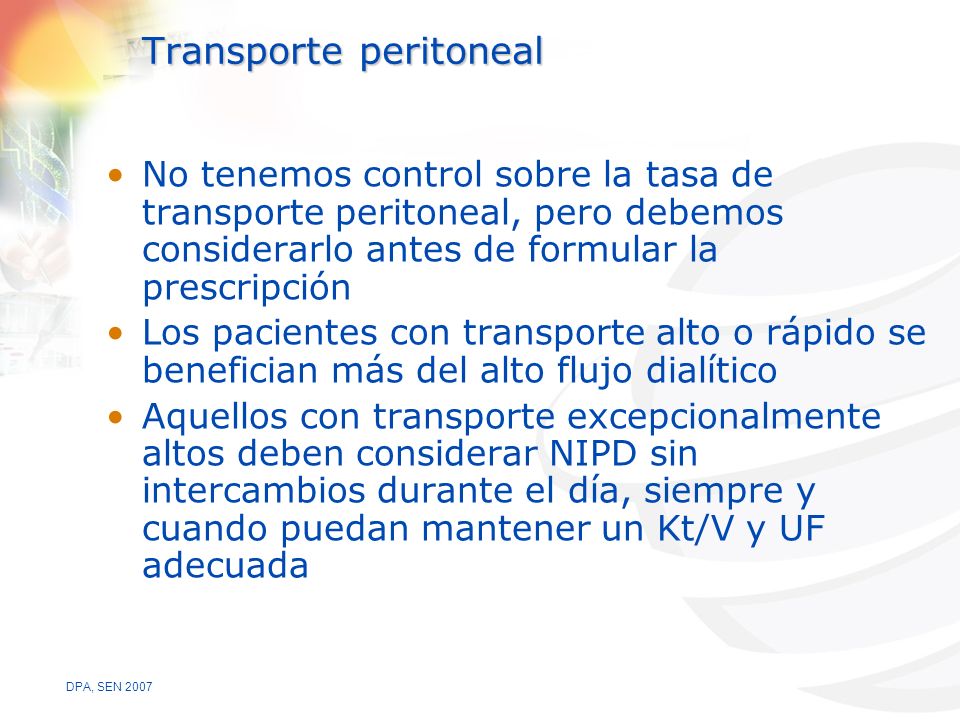 Transporte peritoneal

• No tenemos control sobre la tasa de transporte peritoneal, pero debemos considerarlo antes de formular la prescripción
• Los pacientes con transporte alto o rápido se benefician más del alto flujo dialítico
• Aquellos con transporte excepcionalmente altos deben considerar NIPD sin intercambios durante el día, siempre y cuando puedan mantener un Kt/V y UF adecuada

DPA, SEN 2007